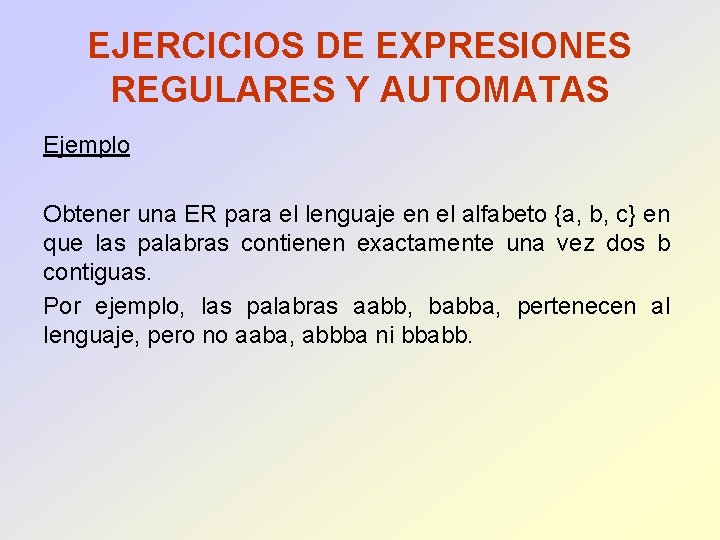 EJERCICIOS DE EXPRESIONES REGULARES Y AUTOMATAS

Ejemplo

Obtener una ER para el lenguaje en el alfabeto {a, b, c} en que las palabras contienen exactamente una vez dos b contiguas.

Por ejemplo, las palabras aabb, babba, pertenecen al lenguaje, pero no aaba, abbba ni bbabb.